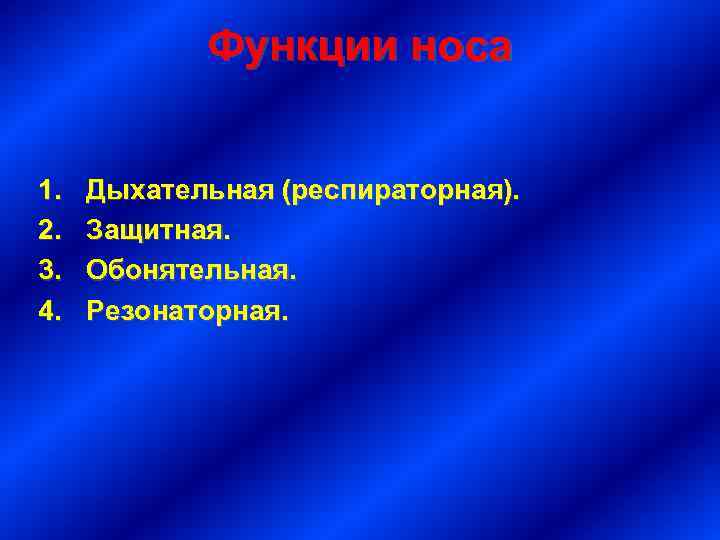 Функции носа

1. Дыхательная (респираторная).
2. Защитная.
3. Обонятельная.
4. Резонаторная.